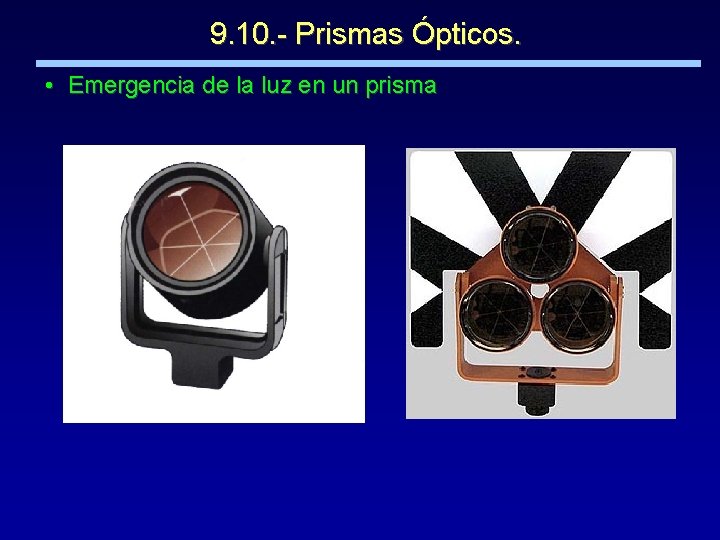 9.10.- Prismas Ópticos.

• Emergencia de la luz en un prisma